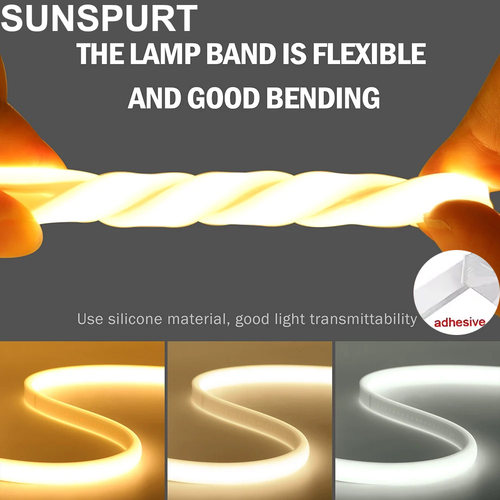 SUNSPURT

THE LAMP BAND IS FLEXIBLE AND GOOD BENDING

Use silicone material, good light transmittability

adhesive